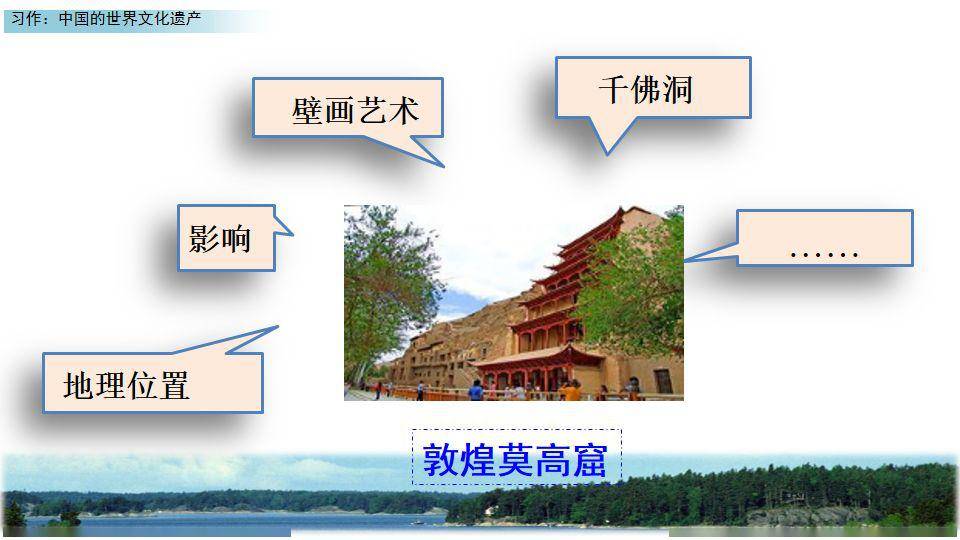 习作：中国的世界文化遗产

壁画艺术

千佛洞

影响

……

地理位置

敦煌莫高窟